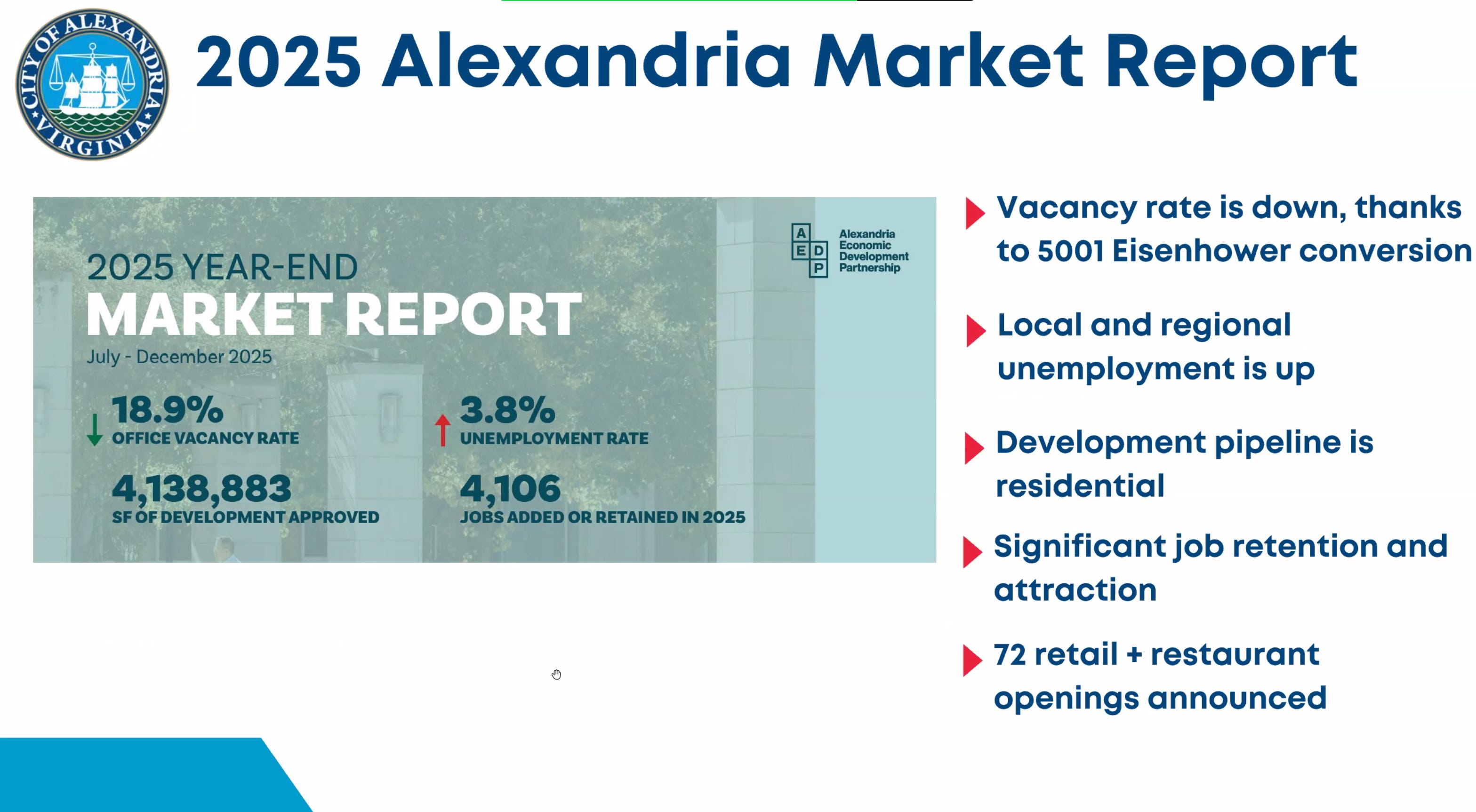 CITY OF ALEXANDRIA VIRGINIA

2025 Alexandria Market Report

A E D P Alexandria Economic Development Partnership

2025 YEAR-END
MARKET REPORT
July - December 2025

18.9%
OFFICE VACANCY RATE

3.8%
UNEMPLOYMENT RATE

4,138,883
SF OF DEVELOPMENT APPROVED

4,106
JOBS ADDED OR RETAINED IN 2025

Vacancy rate is down, thanks to 5001 Eisenhower conversion

Local and regional unemployment is up

Development pipeline is residential

Significant job retention and attraction

72 retail + restaurant openings announced